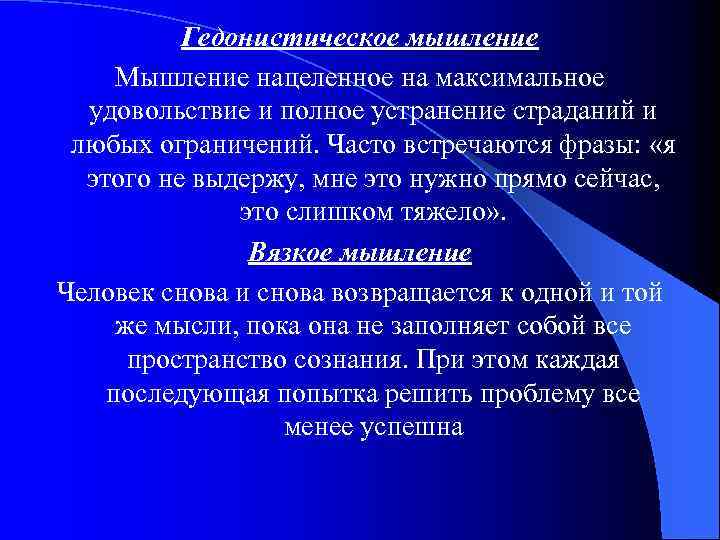 Гедонистическое мышление

Мышление нацеленное на максимальное удовольствие и полное устранение страданий и любых ограничений. Часто встречаются фразы: «я этого не выдержу, мне это нужно прямо сейчас, это слишком тяжело».

Вязкое мышление

Человек снова и снова возвращается к одной и той же мысли, пока она не заполняет собой все пространство сознания. При этом каждая последующая попытка решить проблему все менее успешна